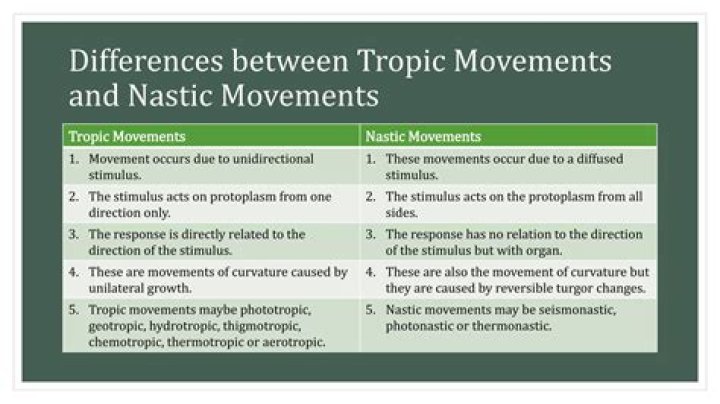 Differences between Tropic Movements and Nastic Movements

| Tropic Movements | Nastic Movements |
|---|---|
| 1. Movement occurs due to unidirectional stimulus. | 1. These movements occur due to a diffused stimulus. |
| 2. The stimulus acts on protoplasm from one direction only. | 2. The stimulus acts on the protoplasm from all sides. |
| 3. The response is directly related to the direction of the stimulus. | 3. The response has no relation to the direction of the stimulus but with organ. |
| 4. These are movements of curvature caused by unilateral growth. | 4. These are also the movement of curvature but they are caused by reversible turgor changes. |
| 5. Tropic movements maybe phototropic, geotropic, hydrotropic, thigmotropic, chemotropic, thermotropic or aerotropic. | 5. Nastic movements may be seismonastic, photonastic or thermonastic. |